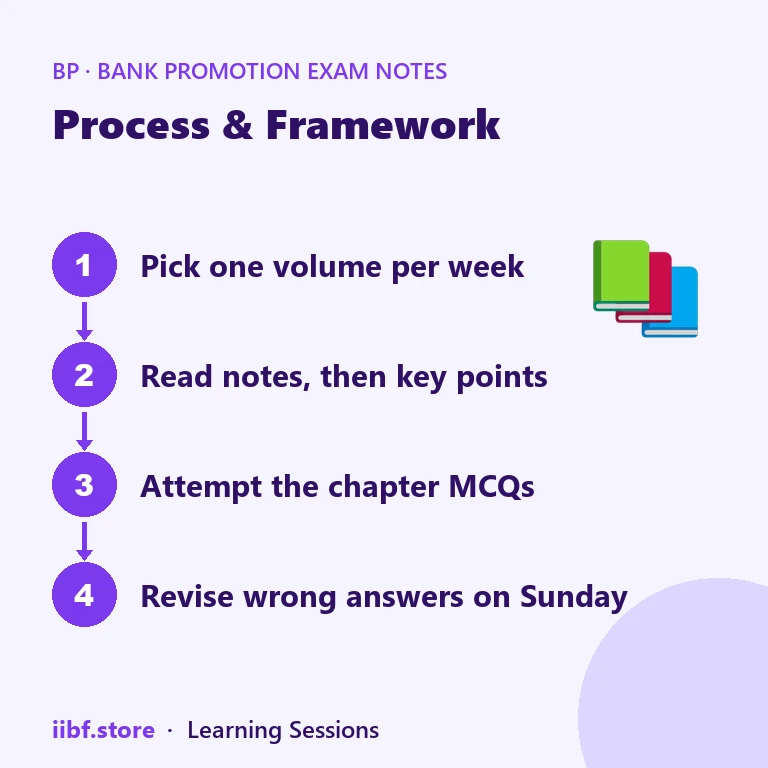 BP · BANK PROMOTION EXAM NOTES

Process & Framework

1 Pick one volume per week

2 Read notes, then key points

3 Attempt the chapter MCQs

4 Revise wrong answers on Sunday

iibf.store · Learning Sessions